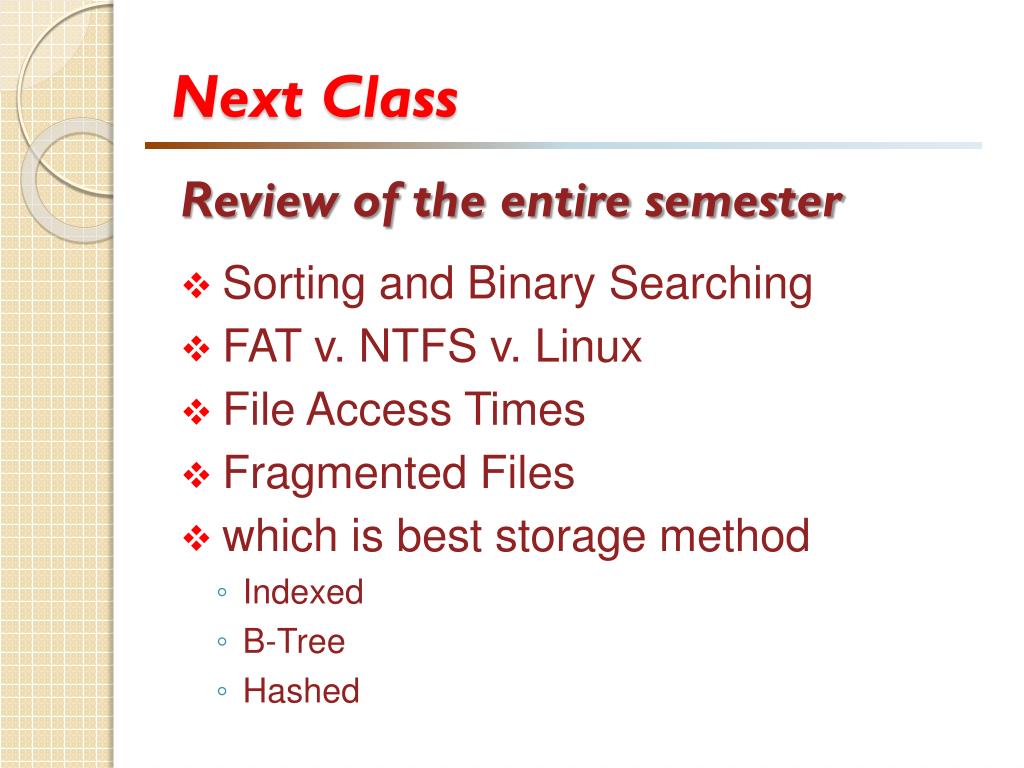 Next Class

Review of the entire semester

❖ Sorting and Binary Searching
❖ FAT v. NTFS v. Linux
❖ File Access Times
❖ Fragmented Files
❖ which is best storage method
◦ Indexed
◦ B-Tree
◦ Hashed